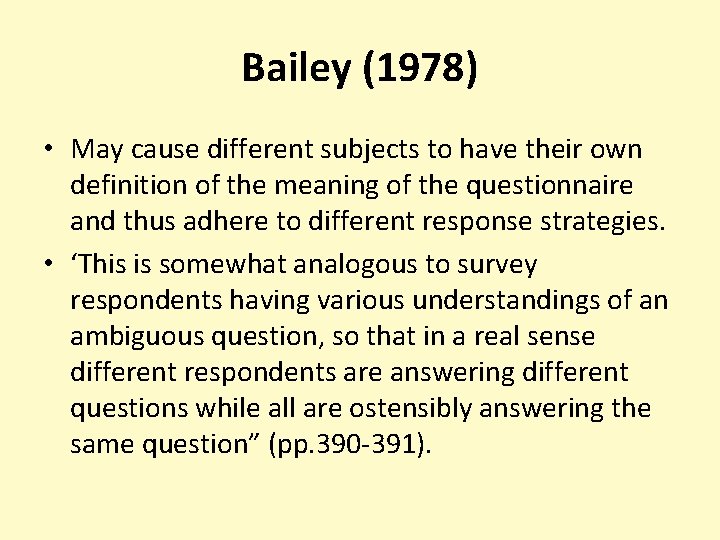 Bailey (1978)

• May cause different subjects to have their own definition of the meaning of the questionnaire and thus adhere to different response strategies.

• ‘This is somewhat analogous to survey respondents having various understandings of an ambiguous question, so that in a real sense different respondents are answering different questions while all are ostensibly answering the same question” (pp.390-391).